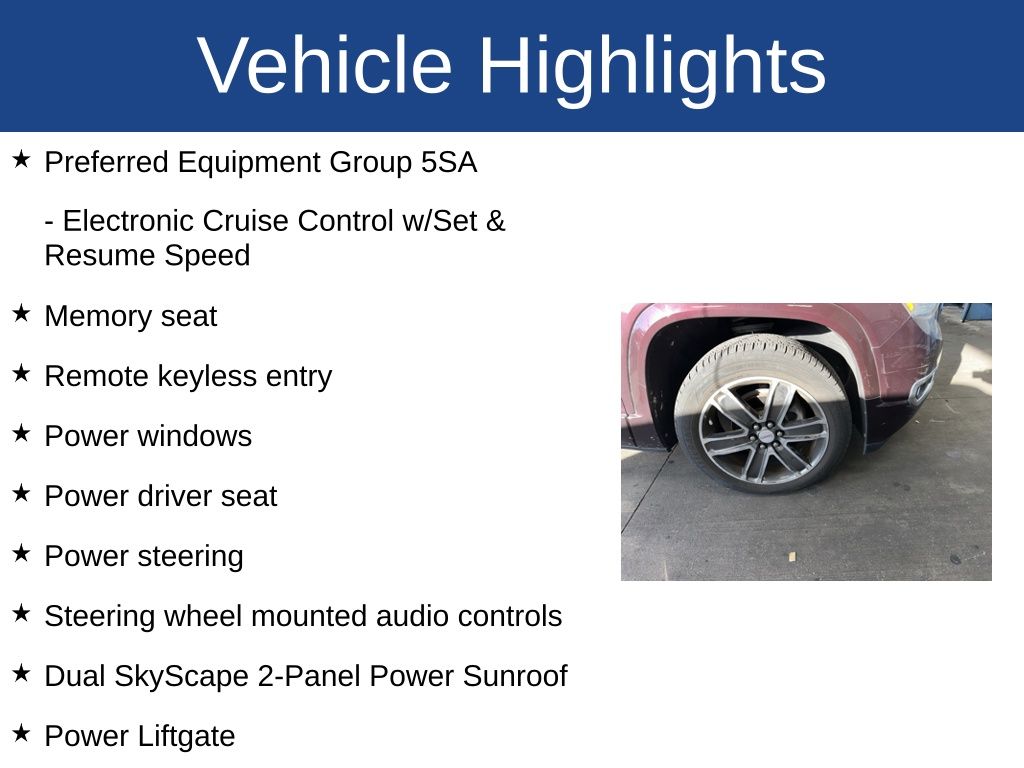 Vehicle Highlights

★ Preferred Equipment Group 5SA

- Electronic Cruise Control w/Set & Resume Speed

★ Memory seat

★ Remote keyless entry

★ Power windows

★ Power driver seat

★ Power steering

★ Steering wheel mounted audio controls

★ Dual SkyScape 2-Panel Power Sunroof

★ Power Liftgate